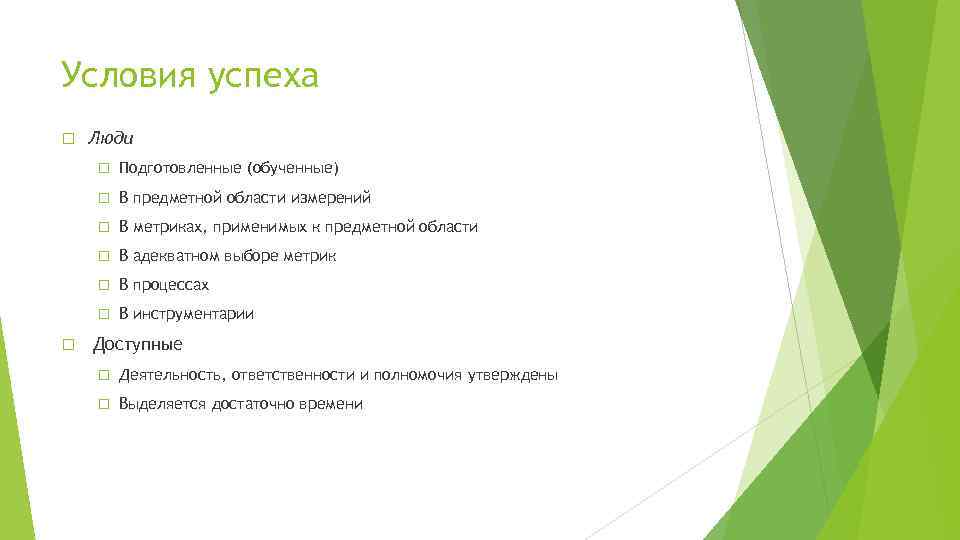 Условия успеха

Люди

Подготовленные (обученные)

В предметной области измерений

В метриках, применимых к предметной области

В адекватном выборе метрик

В процессах

В инструментарии

Доступные

Деятельность, ответственности и полномочия утверждены

Выделяется достаточно времени